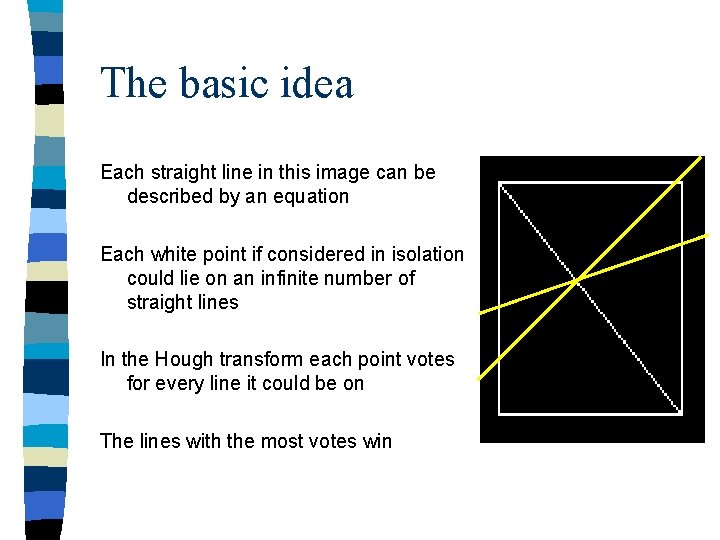 The basic idea

Each straight line in this image can be described by an equation

Each white point if considered in isolation could lie on an infinite number of straight lines

In the Hough transform each point votes for every line it could be on

The lines with the most votes win